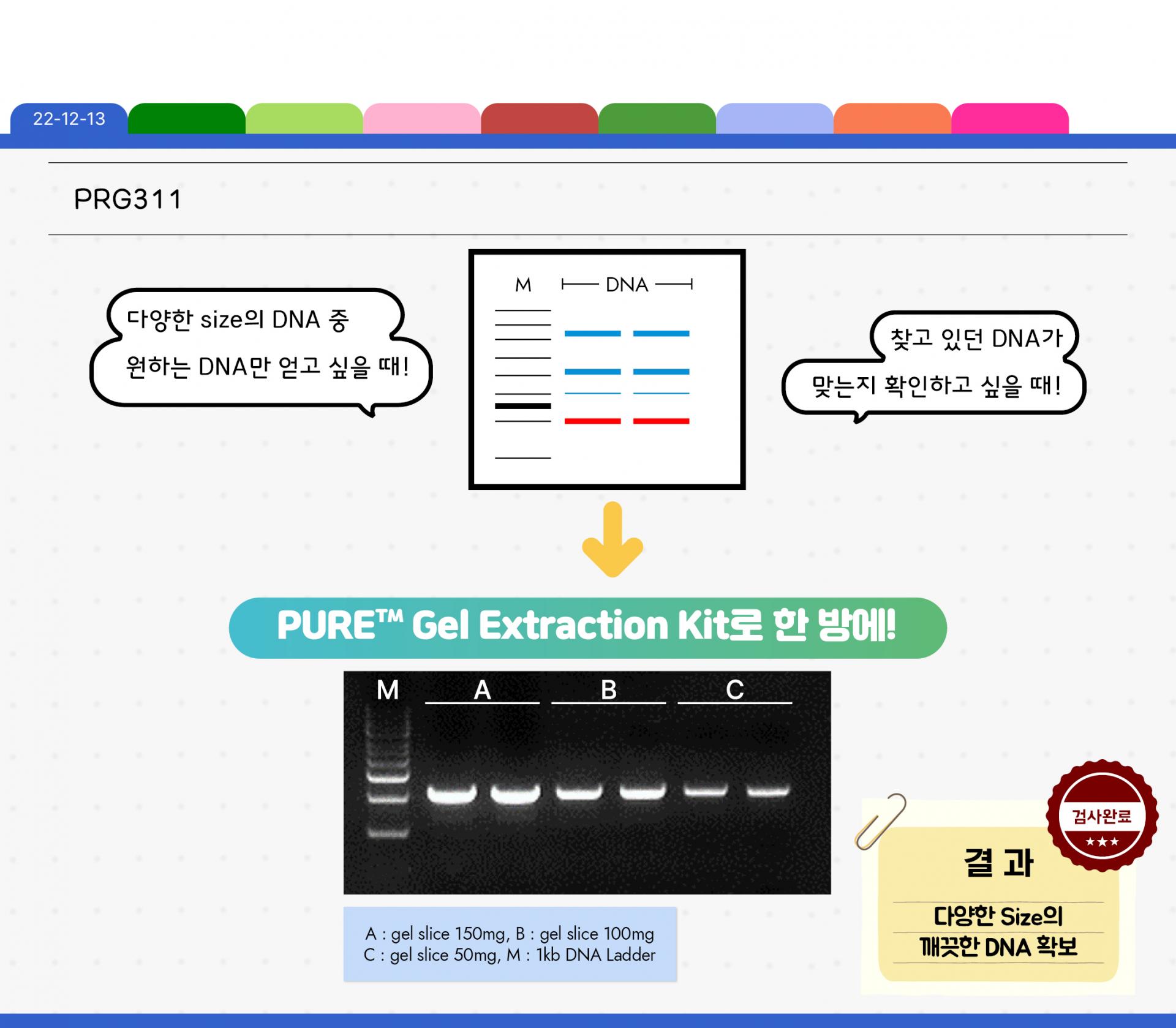 22-12-13

PRG311

다양한 size의 DNA 중 원하는 DNA만 얻고 싶을 때!

M DNA

찾고 있던 DNA가 맞는지 확인하고 싶을 때!

PURE™ Gel Extraction Kit로 한 방에!

M A B C

A : gel slice 150mg, B : gel slice 100mg
C : gel slice 50mg, M : 1kb DNA Ladder

검사완료
★★★

결 과

다양한 Size의
깨끗한 DNA 확보